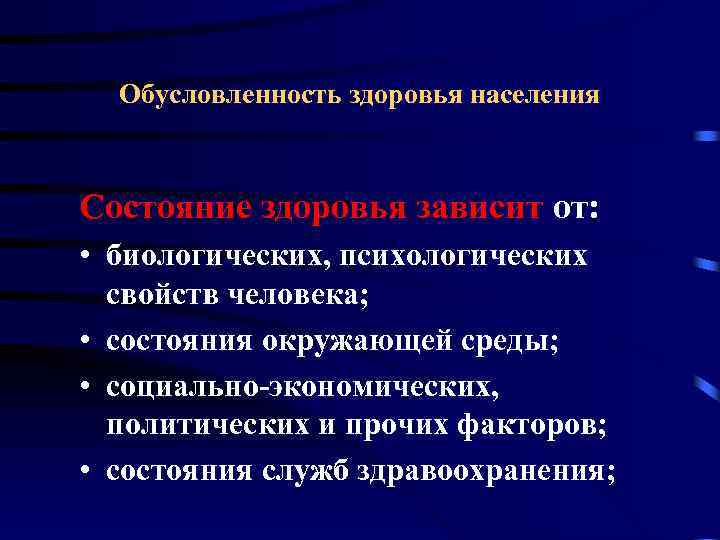 Обусловленность здоровья населения

Состояние здоровья зависит от:

• биологических, психологических свойств человека;
• состояния окружающей среды;
• социально-экономических, политических и прочих факторов;
• состояния служб здравоохранения;